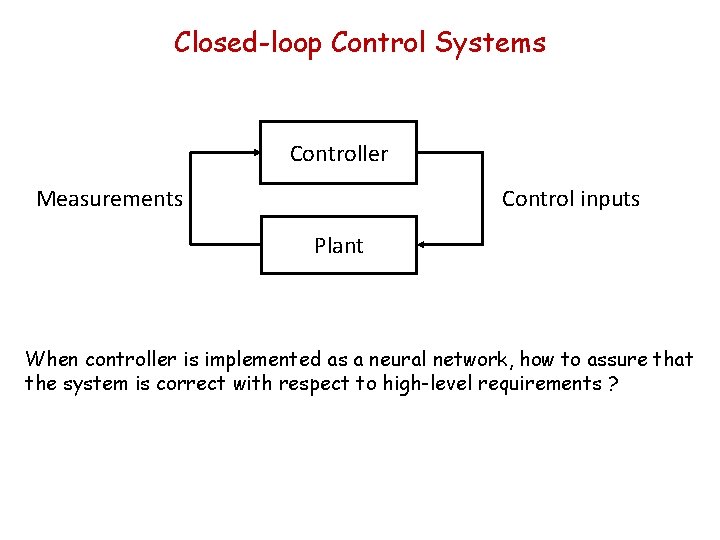 Closed-loop Control Systems

Controller

Measurements

Control inputs

Plant

When controller is implemented as a neural network, how to assure that the system is correct with respect to high-level requirements ?